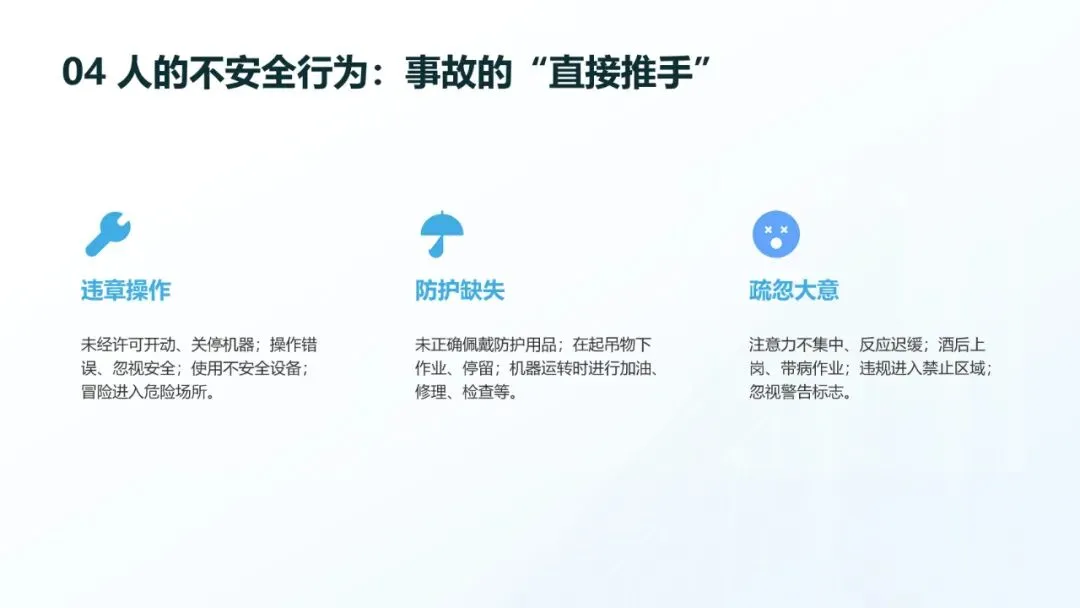 04 人的不安全行为：事故的“直接推手”

违章操作

未经许可开动、关停机器；操作错误、忽视安全；使用不安全设备；冒险进入危险场所。

防护缺失

未正确佩戴防护用品；在起吊物下作业、停留；机器运转时进行加油、修理、检查等。

疏忽大意

注意力不集中、反应迟缓；酒后上岗、带病作业；违规进入禁止区域；忽视警告标志。